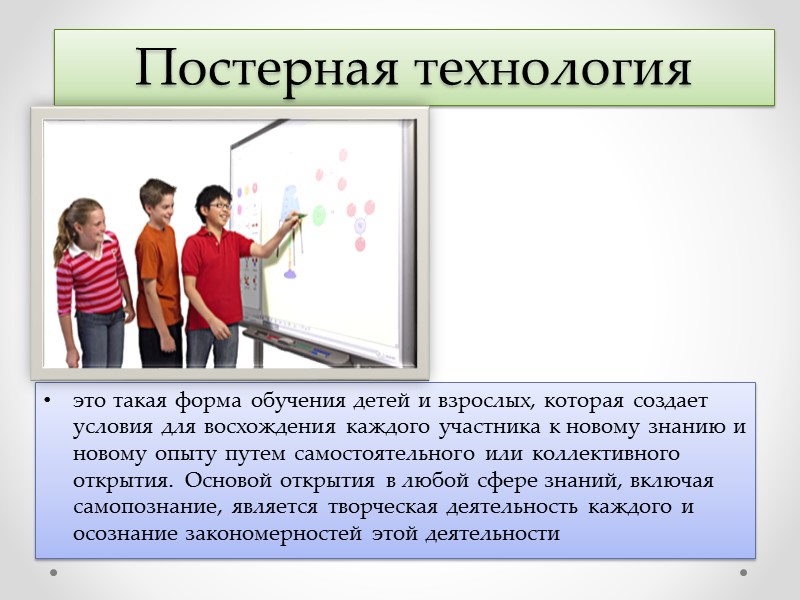 Постерная технология

• это такая форма обучения детей и взрослых, которая создает условия для восхождения каждого участника к новому знанию и новому опыту путем самостоятельного или коллективного открытия. Основой открытия в любой сфере знаний, включая самопознание, является творческая деятельность каждого и осознание закономерностей этой деятельности